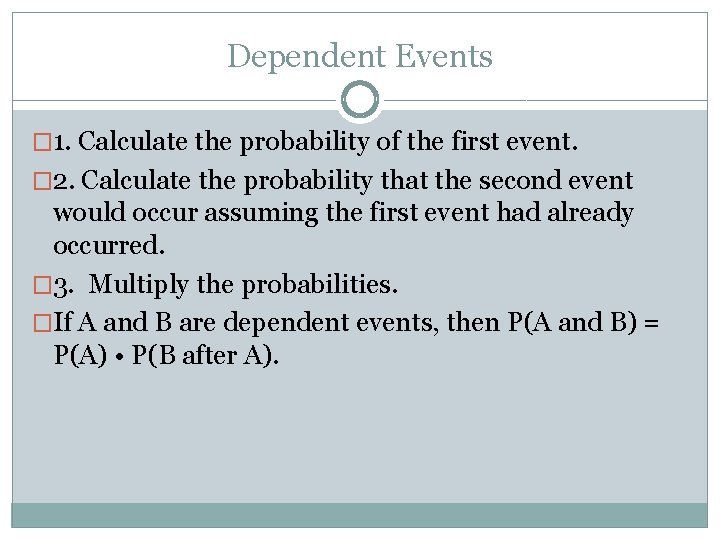 Dependent Events

□1. Calculate the probability of the first event.

□2. Calculate the probability that the second event would occur assuming the first event had already occurred.

□3. Multiply the probabilities.

□If A and B are dependent events, then P(A and B) = P(A) • P(B after A).